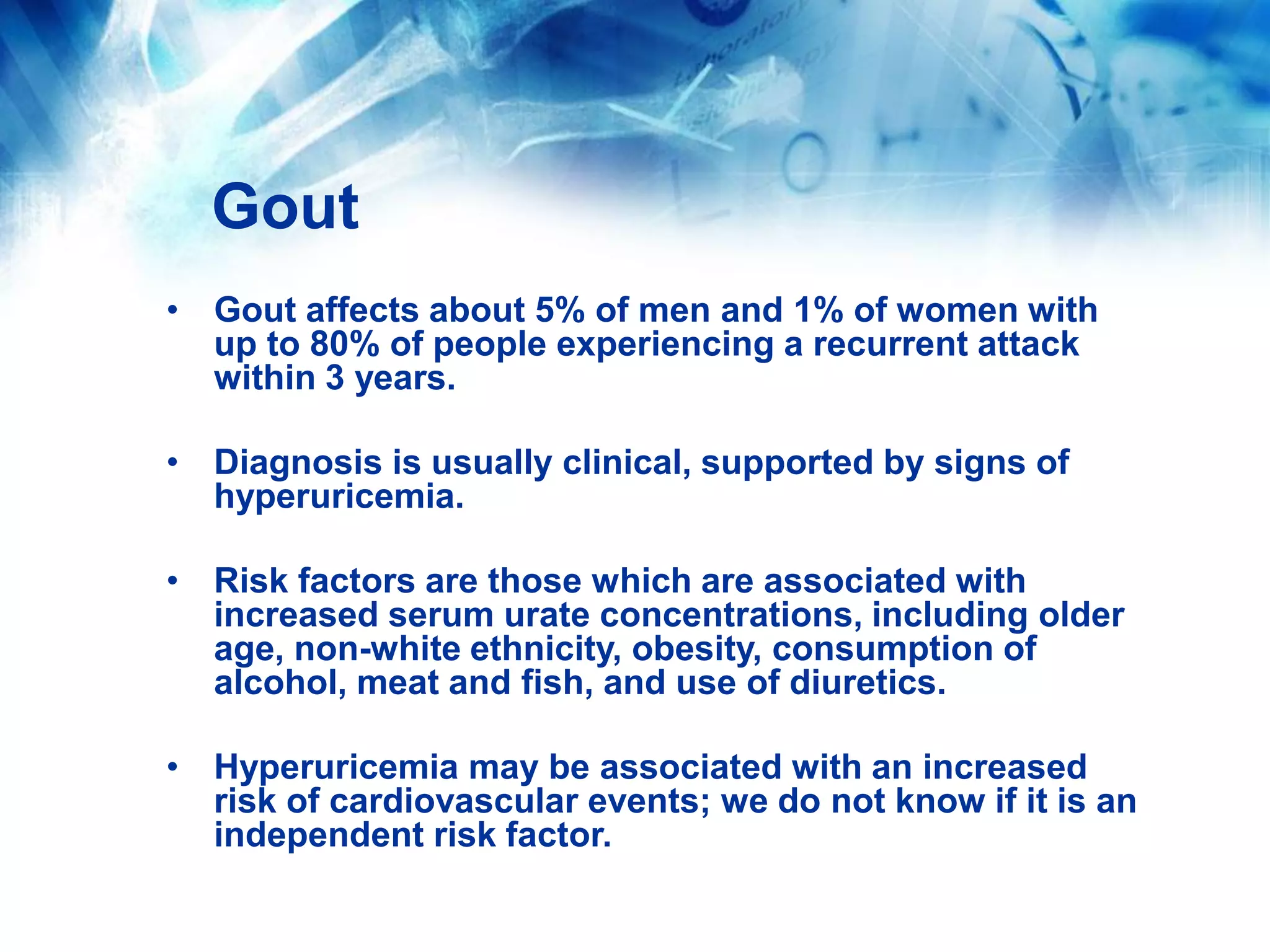 Gout

• Gout affects about 5% of men and 1% of women with up to 80% of people experiencing a recurrent attack within 3 years.

• Diagnosis is usually clinical, supported by signs of hyperuricemia.

• Risk factors are those which are associated with increased serum urate concentrations, including older age, non-white ethnicity, obesity, consumption of alcohol, meat and fish, and use of diuretics.

• Hyperuricemia may be associated with an increased risk of cardiovascular events; we do not know if it is an independent risk factor.